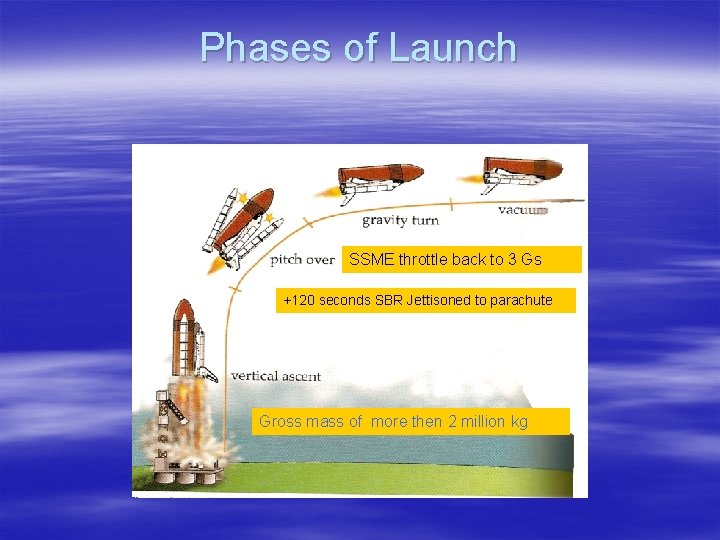 Phases of Launch

gravity turn

vacuum

pitch over

SSME throttle back to 3 Gs

+120 seconds SBR Jettisoned to parachute

vertical ascent

Gross mass of more then 2 million kg